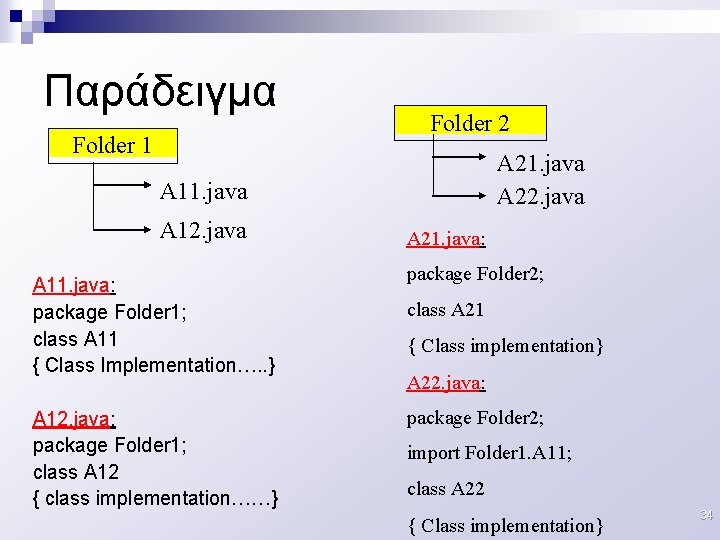 Παράδειγμα

Folder 1

A11.java

A12.java

A11.java:
package Folder1;
class A11
{ Class Implementation…..}

A12.java:
package Folder1;
class A12
{ class implementation……}

Folder 2

A21.java

A22.java

A21.java:
package Folder2;
class A21
{ Class implementation}

A22.java:
package Folder2;
import Folder1.A11;
class A22
{ Class implementation}

34